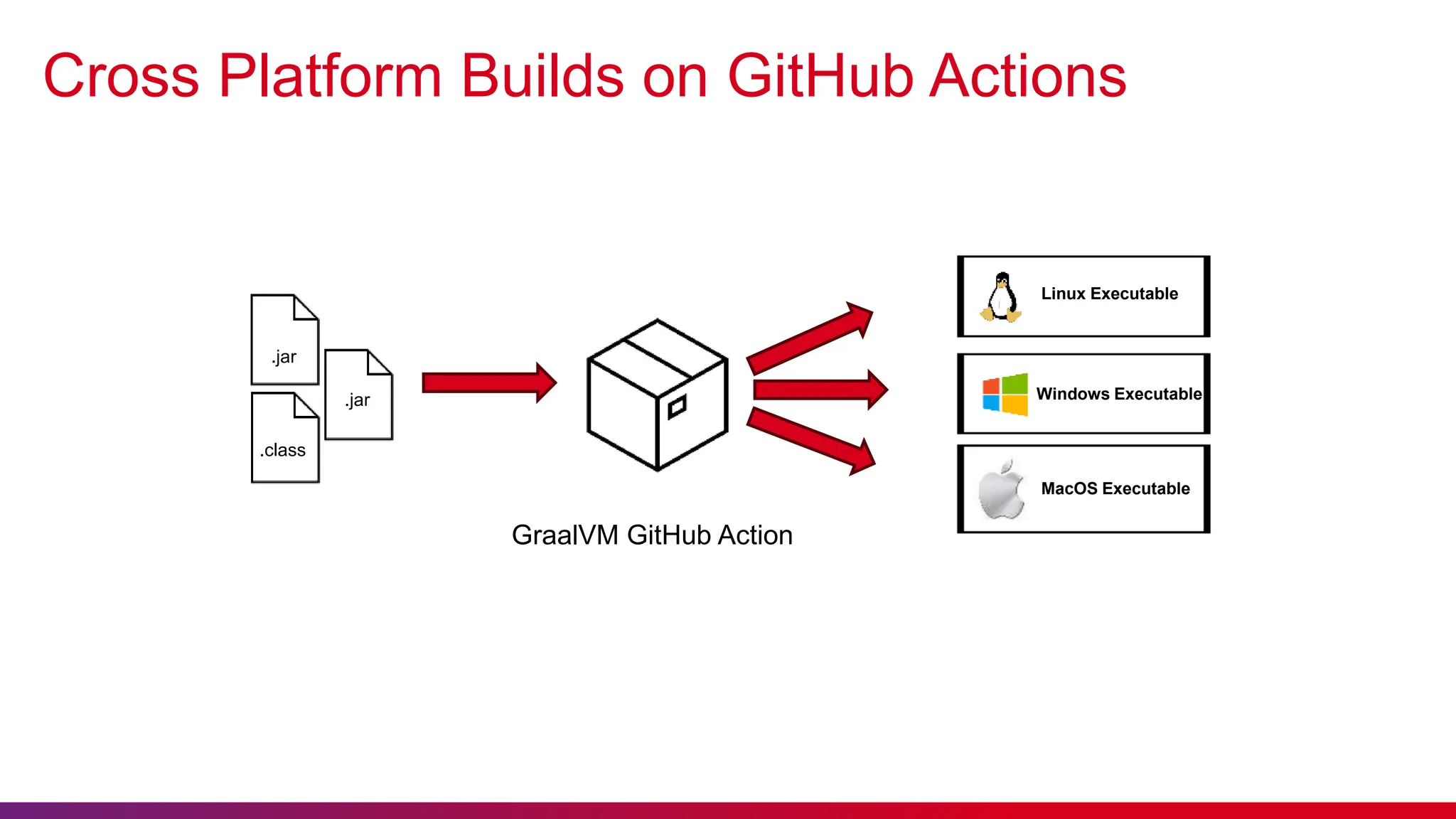 Cross Platform Builds on GitHub Actions

.jar

.jar

.class

GraalVM GitHub Action

Linux Executable

Windows Executable

MacOS Executable